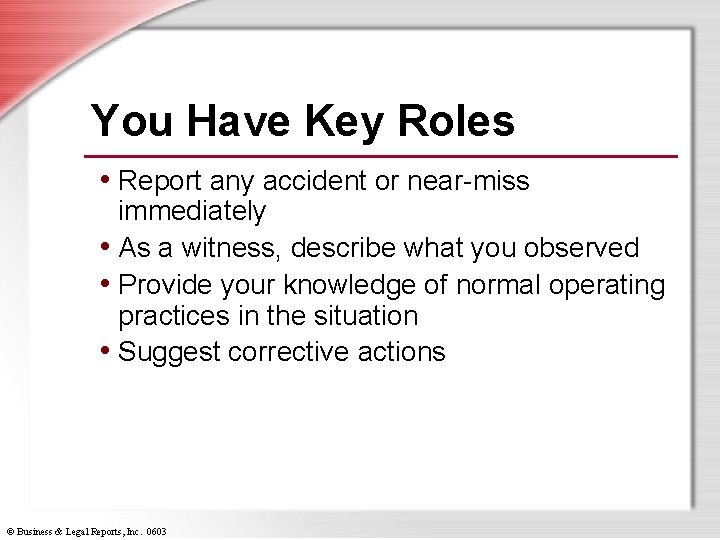 You Have Key Roles

• Report any accident or near-miss immediately
• As a witness, describe what you observed
• Provide your knowledge of normal operating practices in the situation
• Suggest corrective actions

© Business & Legal Reports, Inc. 0603